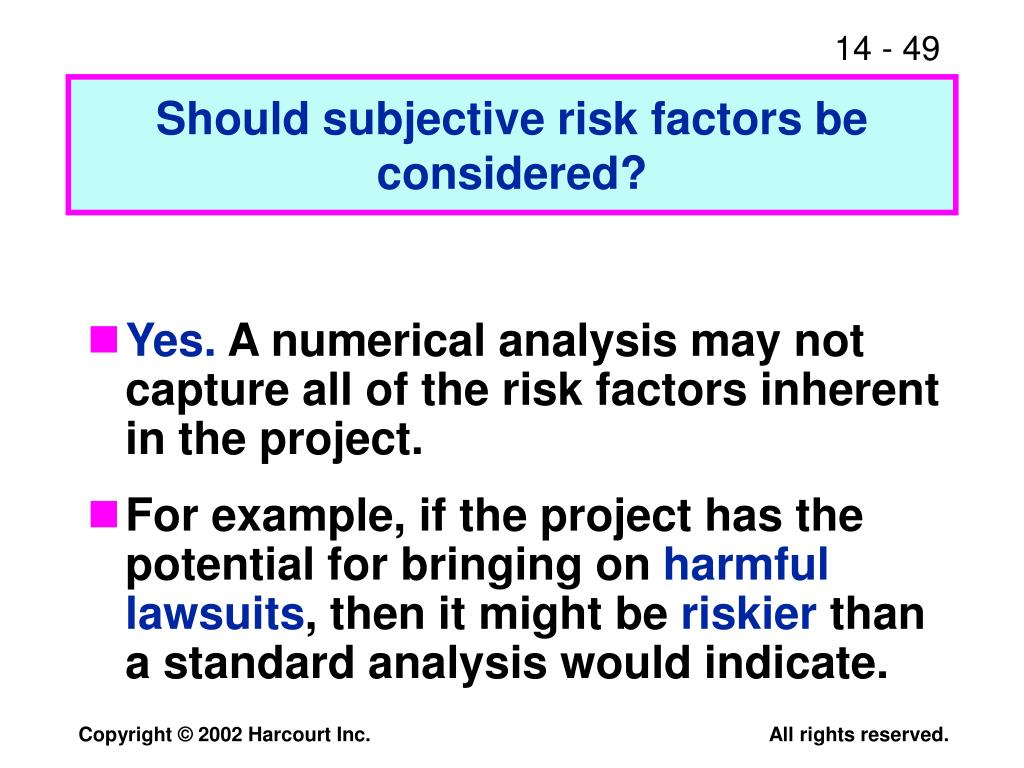 14 - 49

Should subjective risk factors be considered?

Yes. A numerical analysis may not capture all of the risk factors inherent in the project.

For example, if the project has the potential for bringing on harmful lawsuits, then it might be riskier than a standard analysis would indicate.

Copyright © 2002 Harcourt Inc.

All rights reserved.